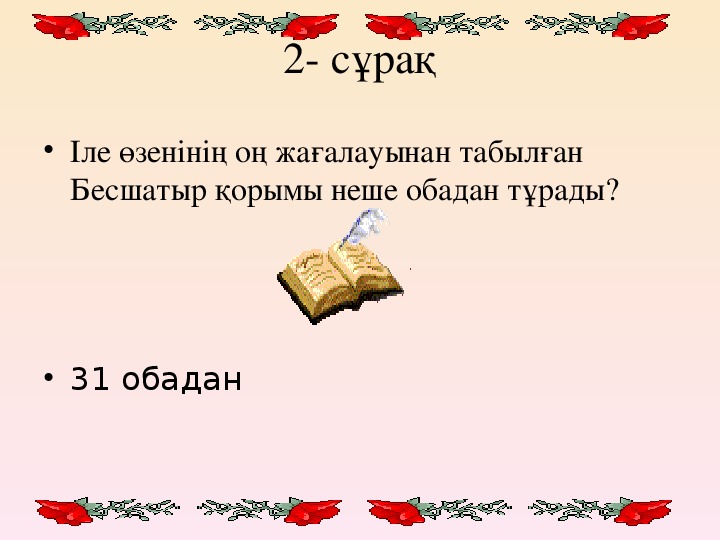 2- сұрақ

• Іле өзенінің оң жағалауынан табылған Бесшатыр қорымы неше обадан тұрады?

• 31 обадан